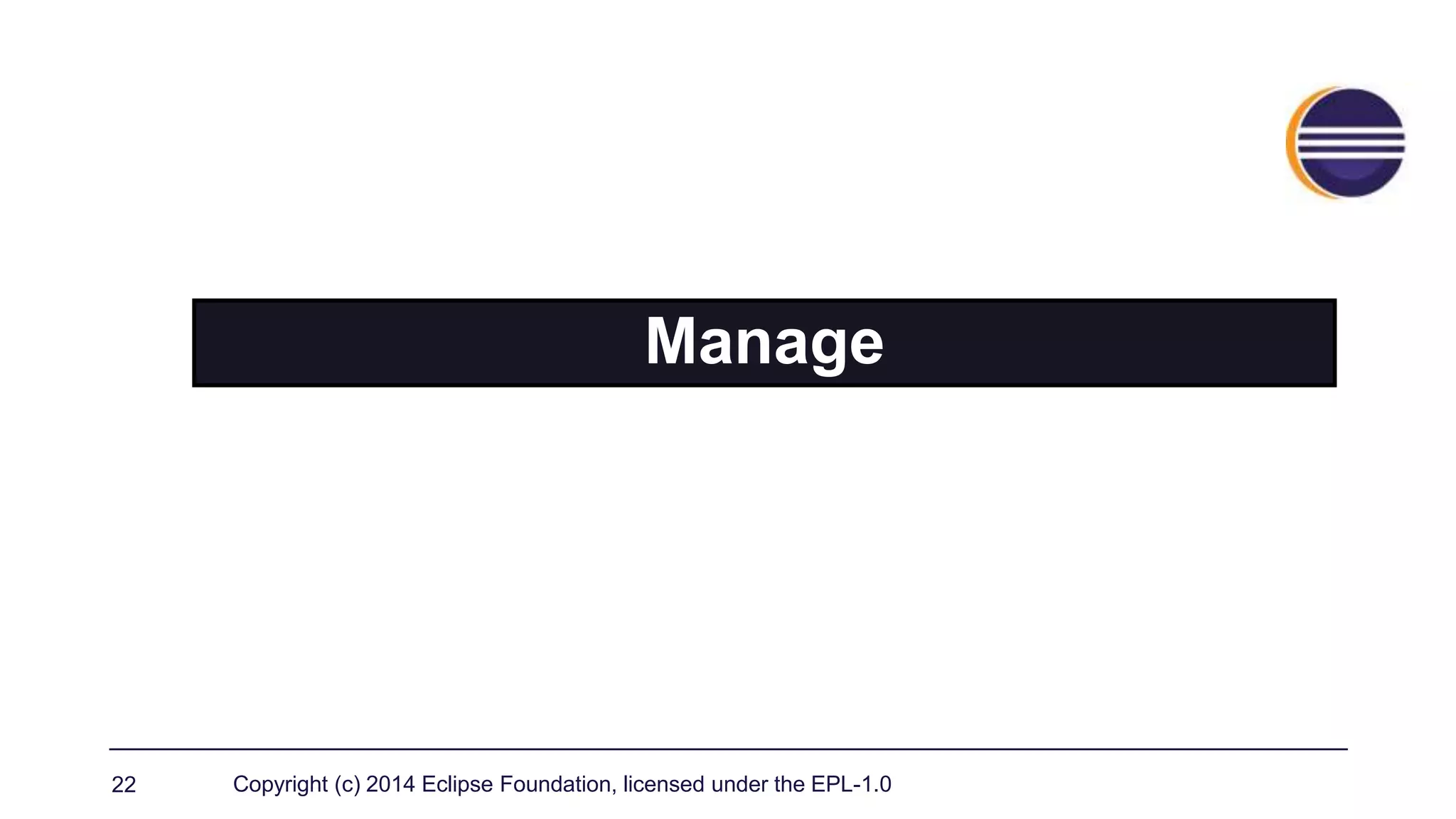 Manage

22 Copyright (c) 2014 Eclipse Foundation, licensed under the EPL-1.0